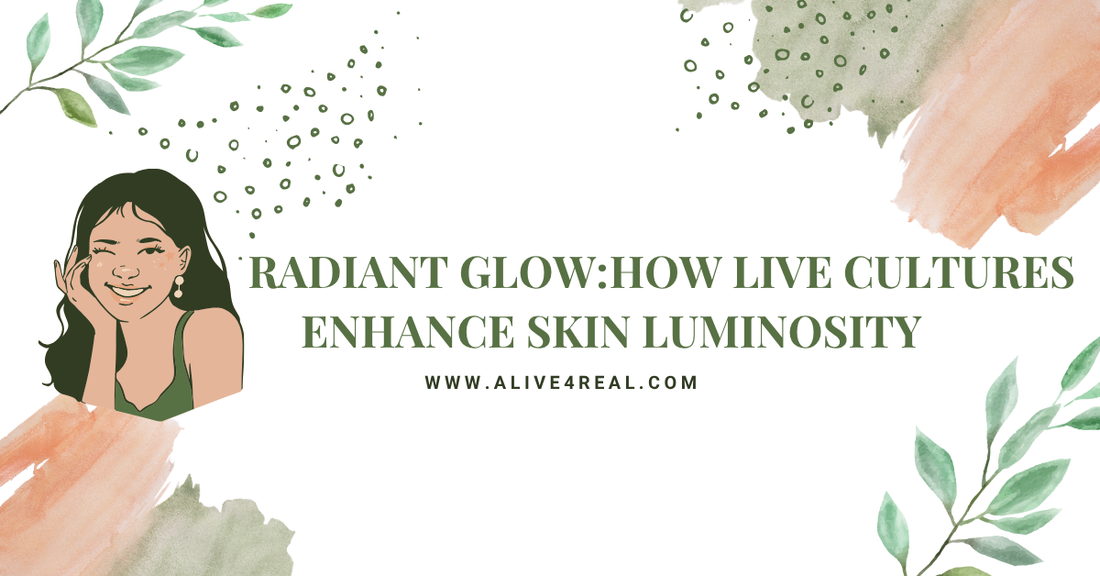 RADIANT GLOW:HOW LIVE CULTURES ENHANCE SKIN LUMINOSITY

WWW.ALIVE4REAL.COM